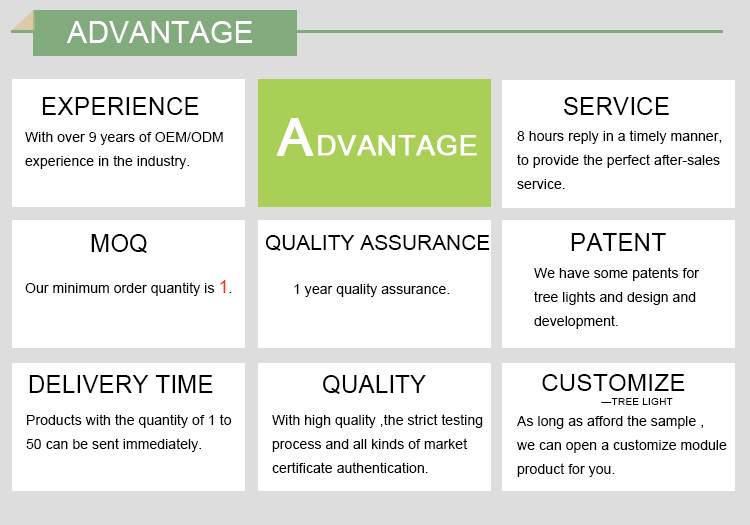 ADVANTAGE

EXPERIENCE

With over 9 years of OEM/ODM experience in the industry.

ADVANTAGE

SERVICE

8 hours reply in a timely manner, to provide the perfect after-sales service.

MOQ

Our minimum order quantity is 1.

QUALITY ASSURANCE

1 year quality assurance.

PATENT

We have some patents for tree lights and design and development.

DELIVERY TIME

Products with the quantity of 1 to 50 can be sent immediately.

QUALITY

With high quality ,the strict testing process and all kinds of market certificate authentication.

CUSTOMIZE

—TREE LIGHT

As long as afford the sample , we can open a customize module product for you.